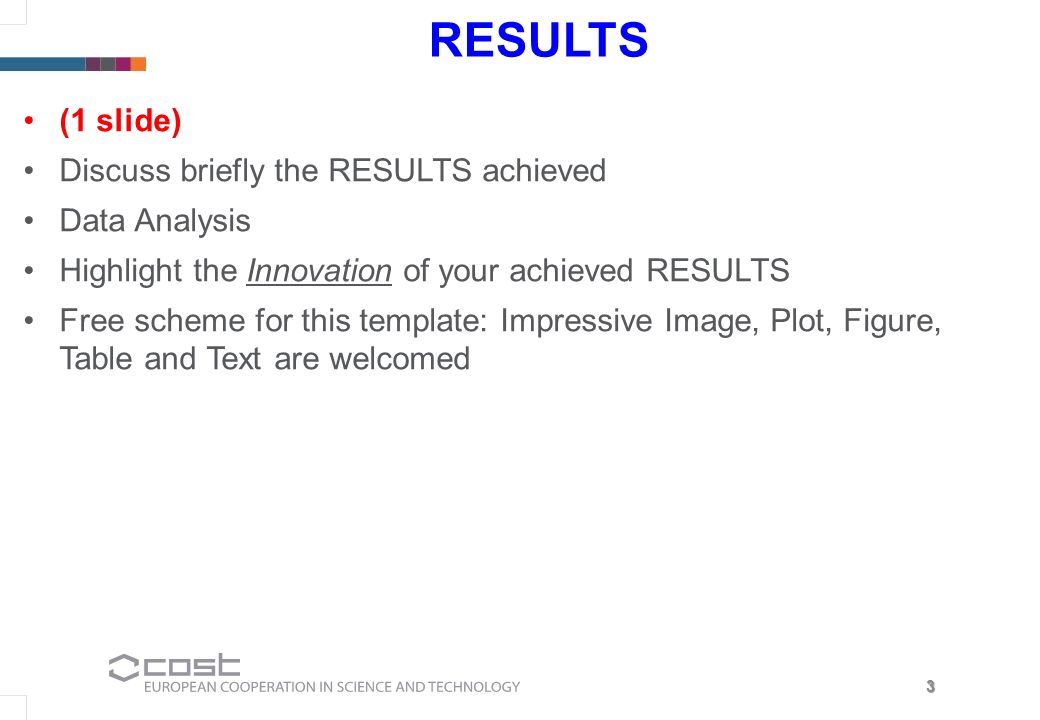 RESULTS

• (1 slide)
• Discuss briefly the RESULTS achieved
• Data Analysis
• Highlight the Innovation of your achieved RESULTS
• Free scheme for this template: Impressive Image, Plot, Figure, Table and Text are welcomed

cost
EUROPEAN COOPERATION IN SCIENCE AND TECHNOLOGY

3